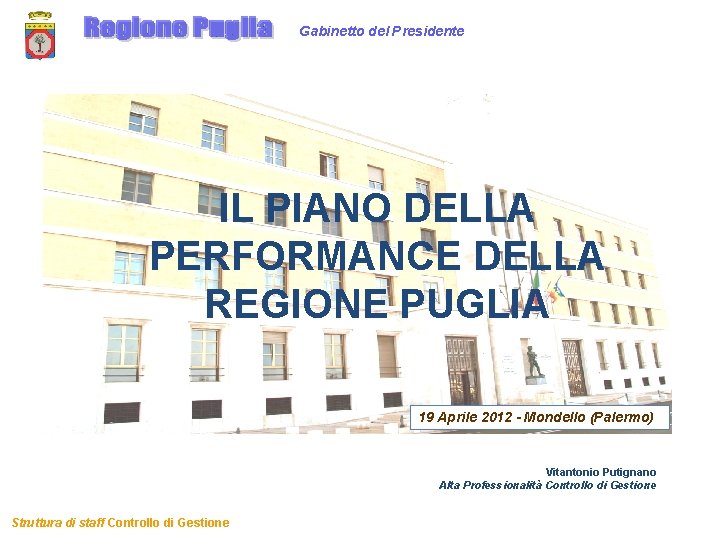 Regione Puglia

Gabinetto del Presidente

IL PIANO DELLA PERFORMANCE DELLA REGIONE PUGLIA

19 Aprile 2012 - Mondello (Palermo)

Vitantonio Putignano
Alta Professionalità Controllo di Gestione

Struttura di staff Controllo di Gestione